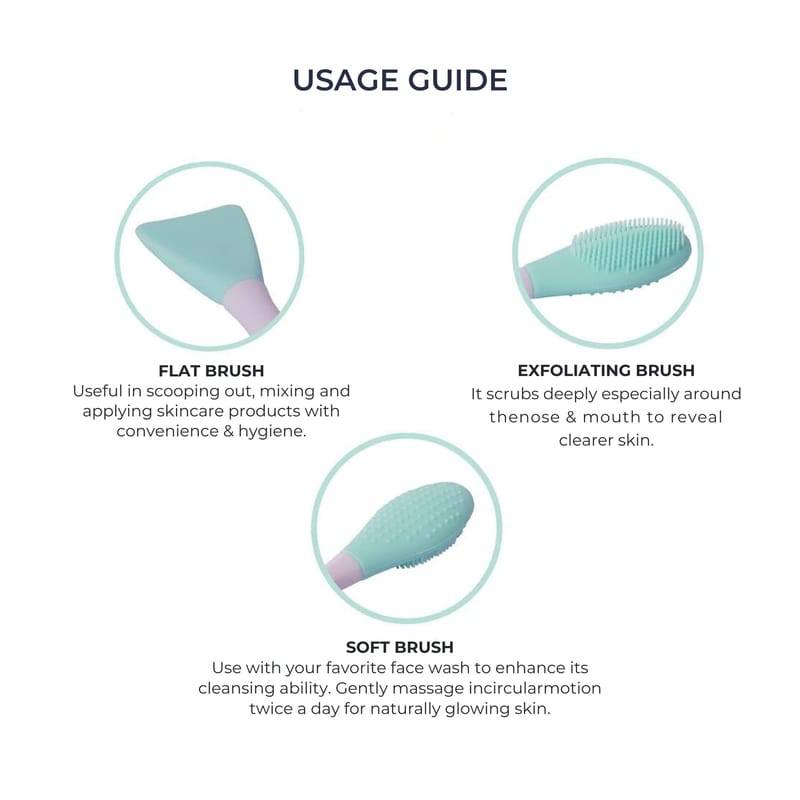 USAGE GUIDE

FLAT BRUSH
Useful in scooping out, mixing and applying skincare products with convenience & hygiene.

EXFOLIATING BRUSH
It scrubs deeply especially around thenose & mouth to reveal clearer skin.

SOFT BRUSH
Use with your favorite face wash to enhance its cleansing ability. Gently massage incircularmotion twice a day for naturally glowing skin.